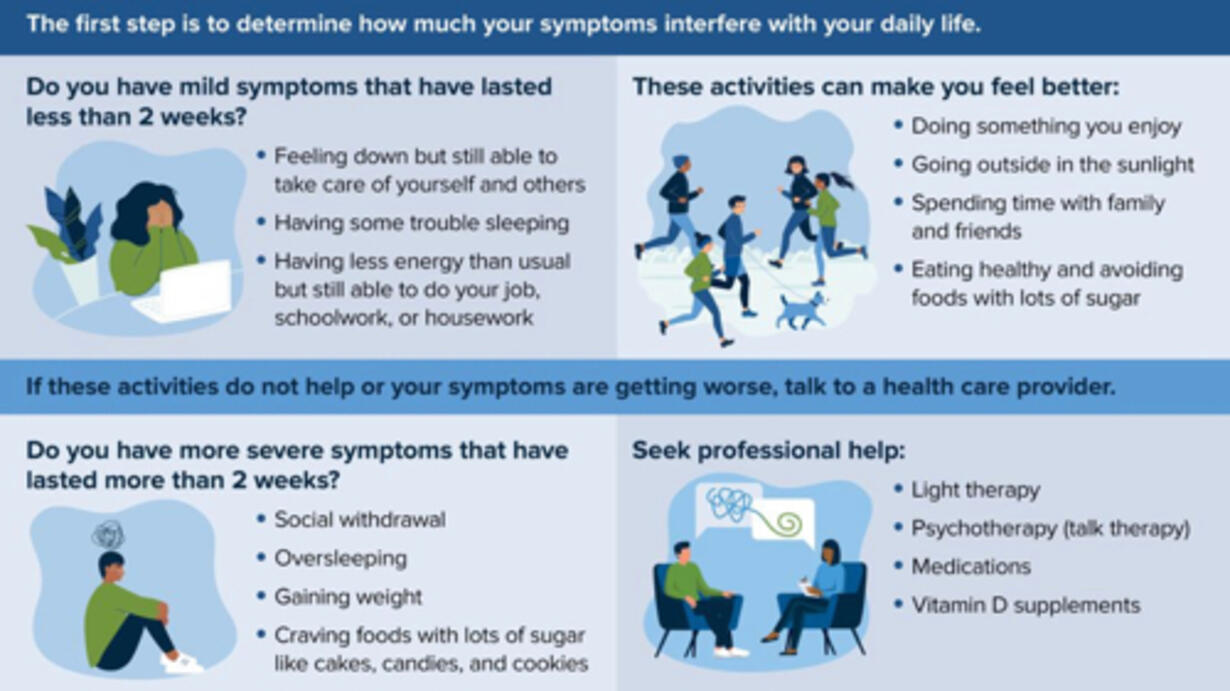 The first step is to determine how much your symptoms interfere with your daily life.

Do you have mild symptoms that have lasted less than 2 weeks?

• Feeling down but still able to take care of yourself and others
• Having some trouble sleeping
• Having less energy than usual but still able to do your job, schoolwork, or housework

These activities can make you feel better:

• Doing something you enjoy
• Going outside in the sunlight
• Spending time with family and friends
• Eating healthy and avoiding foods with lots of sugar

If these activities do not help or your symptoms are getting worse, talk to a health care provider.

Do you have more severe symptoms that have lasted more than 2 weeks?

• Social withdrawal
• Oversleeping
• Gaining weight
• Craving foods with lots of sugar like cakes, candies, and cookies

Seek professional help:

• Light therapy
• Psychotherapy (talk therapy)
• Medications
• Vitamin D supplements